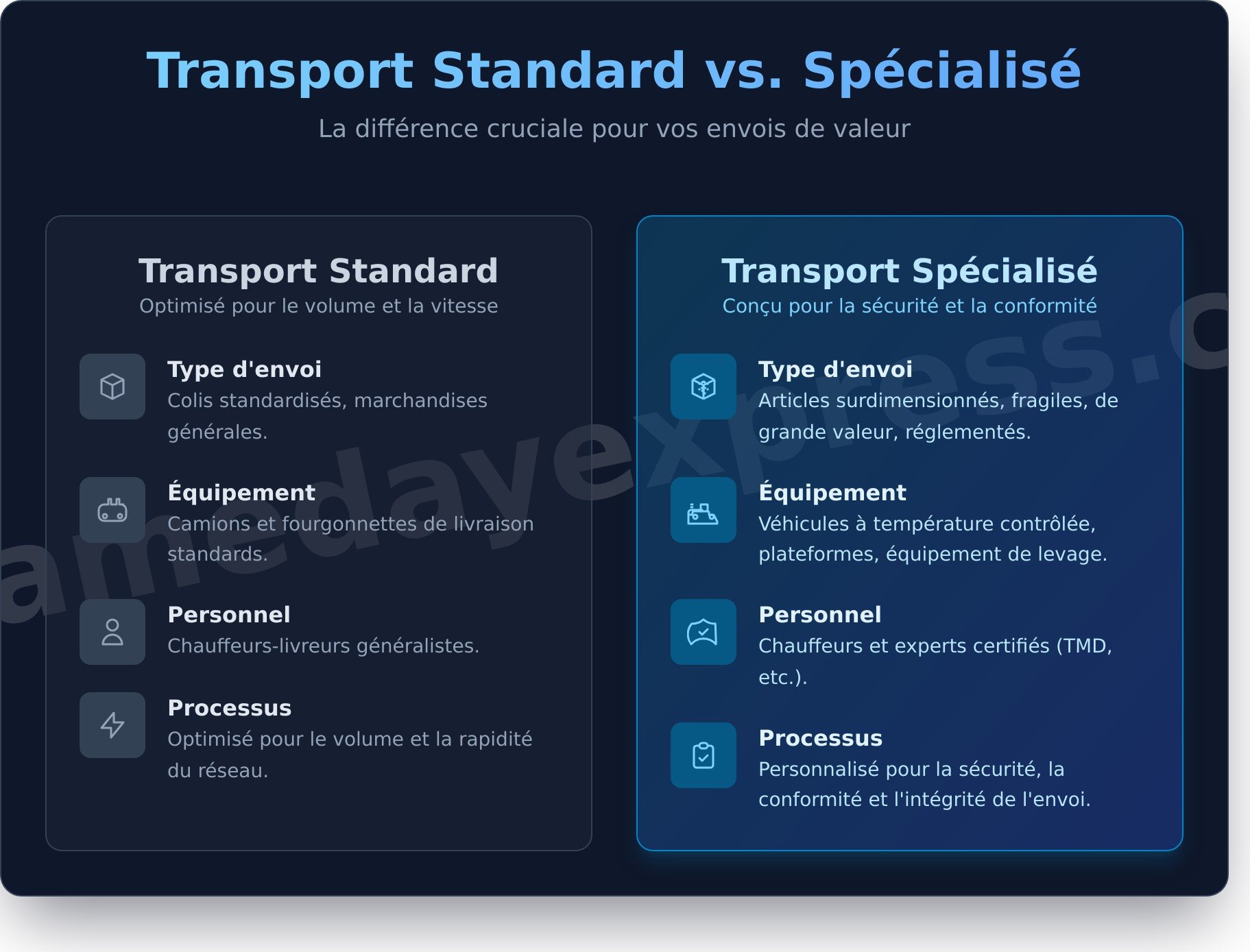 Transport Standard vs. Spécialisé

La différence cruciale pour vos envois de valeur

Transport Standard
Optimisé pour le volume et la vitesse

Type d'envoi
Colis standardisés, marchandises générales.

Équipement
Camions et fourgonnettes de livraison standards.

Personnel
Chauffeurs-livreurs généralistes.

Processus
Optimisé pour le volume et la rapidité du réseau.

Transport Spécialisé
Conçu pour la sécurité et la conformité

Type d'envoi
Articles surdimensionnés, fragiles, de grande valeur, réglementés.

Équipement
Véhicules à température contrôlée, plateformes, équipement de levage.

Personnel
Chauffeurs et experts certifiés (TMD, etc.).

Processus
Personnalisé pour la sécurité, la conformité et l'intégrité de l'envoi.

amedayexpress.c